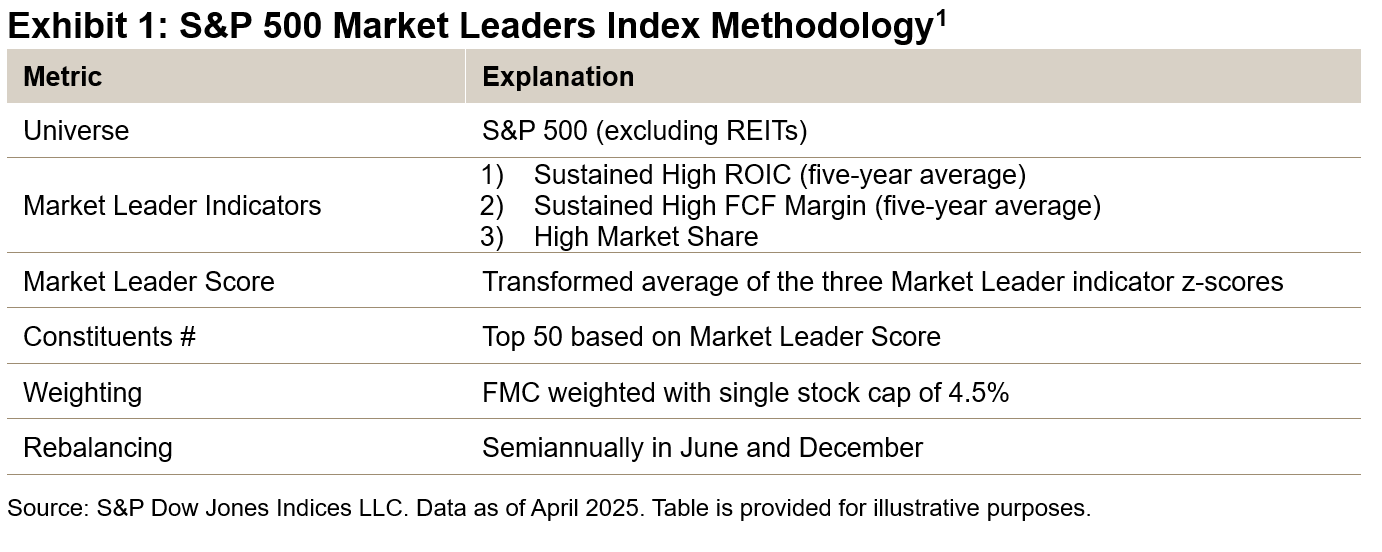 Exhibit 1: S&P 500 Market Leaders Index Methodology$^1$

| Metric | Explanation |
|---|---|
| Universe | S&P 500 (excluding REITs) |
| Market Leader Indicators | 1) Sustained High ROIC (five-year average) 2) Sustained High FCF Margin (five-year average) 3) High Market Share |
| Market Leader Score | Transformed average of the three Market Leader indicator z-scores |
| Constituents # | Top 50 based on Market Leader Score |
| Weighting | FMC weighted with single stock cap of 4.5% |
| Rebalancing | Semiannually in June and December |

Source: S&P Dow Jones Indices LLC. Data as of April 2025. Table is provided for illustrative purposes.